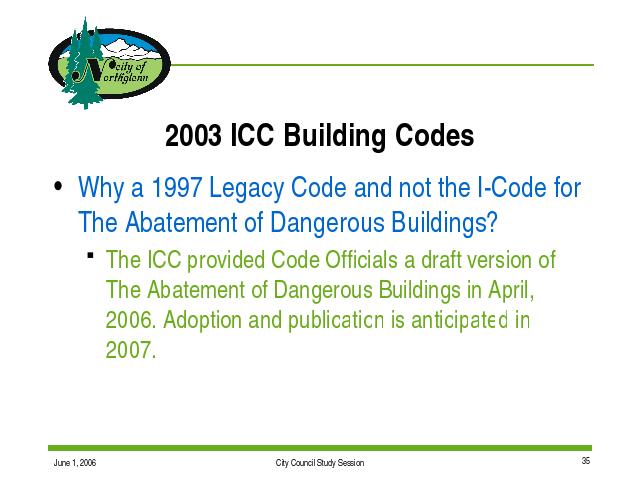 City of Northglenn

2003 ICC Building Codes

• Why a 1997 Legacy Code and not the I-Code for The Abatement of Dangerous Buildings?

▪ The ICC provided Code Officials a draft version of The Abatement of Dangerous Buildings in April, 2006. Adoption and publication is anticipated in 2007.

June 1, 2006

City Council Study Session

35